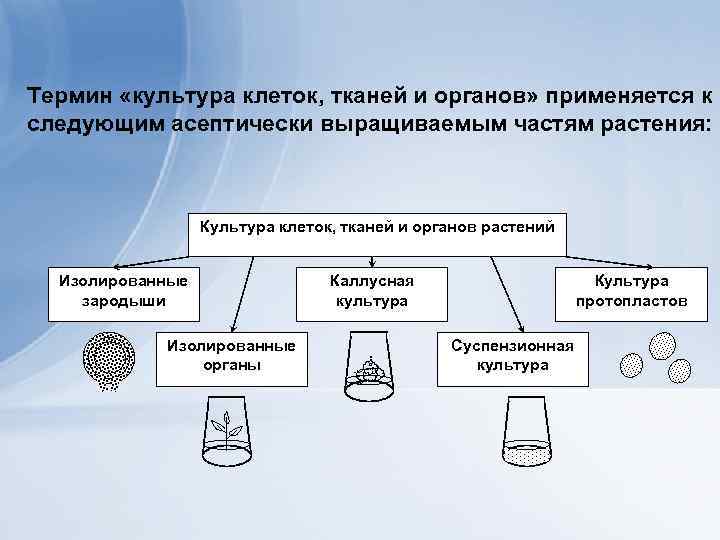 Термин «культура клеток, тканей и органов» применяется к следующим асептически выращиваемым частям растения:

Культура клеток, тканей и органов растений

Изолированные зародыши

Изолированные органы

Каллусная культура

Суспензионная культура

Культура протопластов